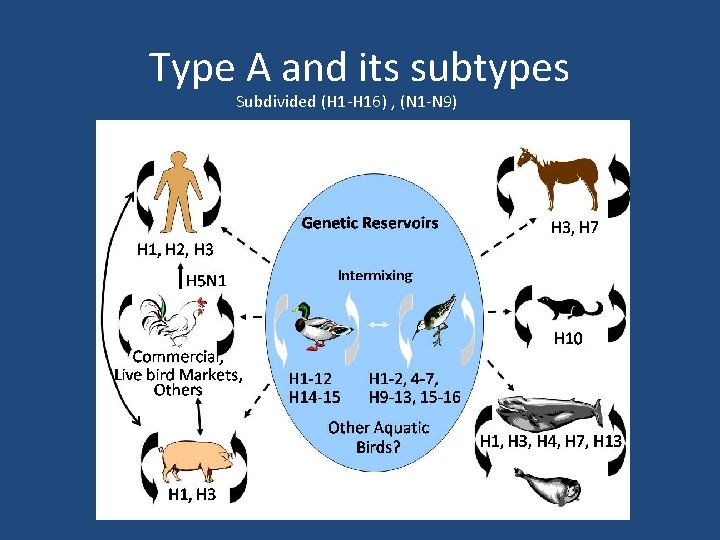 Type A and its subtypes
Subdivided (H1-H16) , (N1-N9)

H1, H2, H3

H5N1

Commercial, Live bird Markets, Others

H1, H3

Genetic Reservoirs

Intermixing

H1-12
H14-15

H1-2, 4-7,
H9-13, 15-16

Other Aquatic Birds?

H3, H7

H10

H1, H3, H4, H7, H13